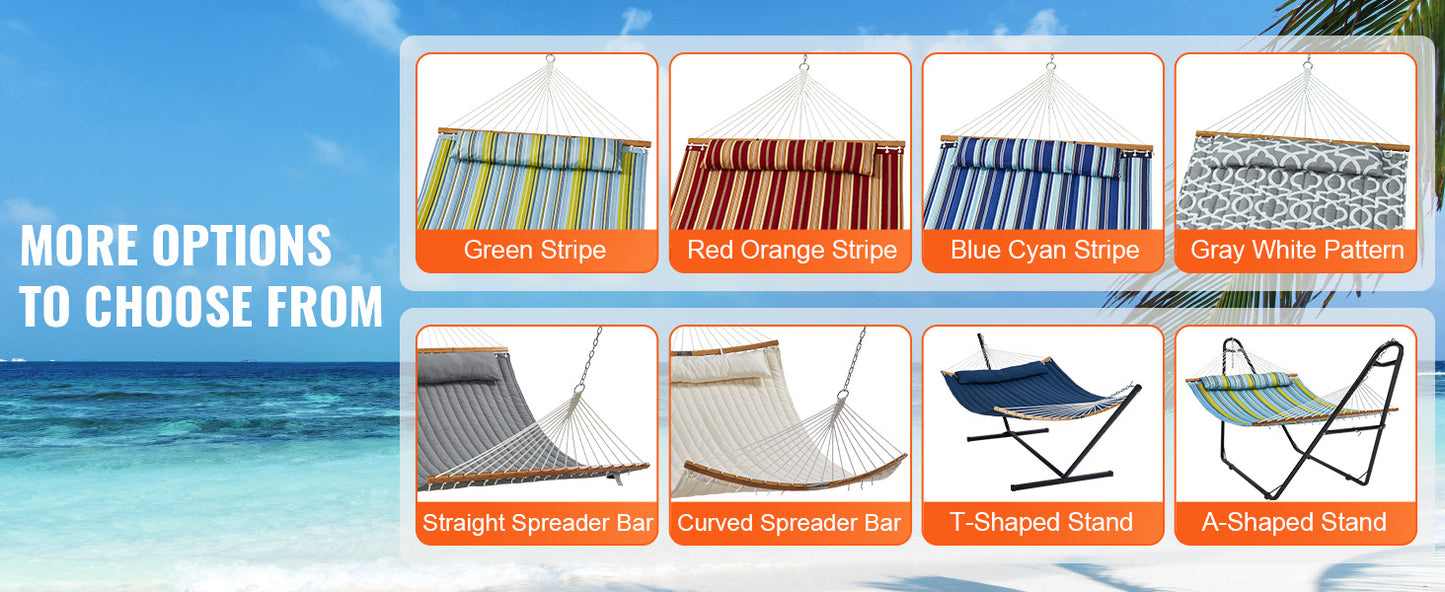 MORE OPTIONS TO CHOOSE FROM

Green Stripe

Red Orange Stripe

Blue Cyan Stripe

Gray White Pattern

Straight Spreader Bar

Curved Spreader Bar

T-Shaped Stand

A-Shaped Stand